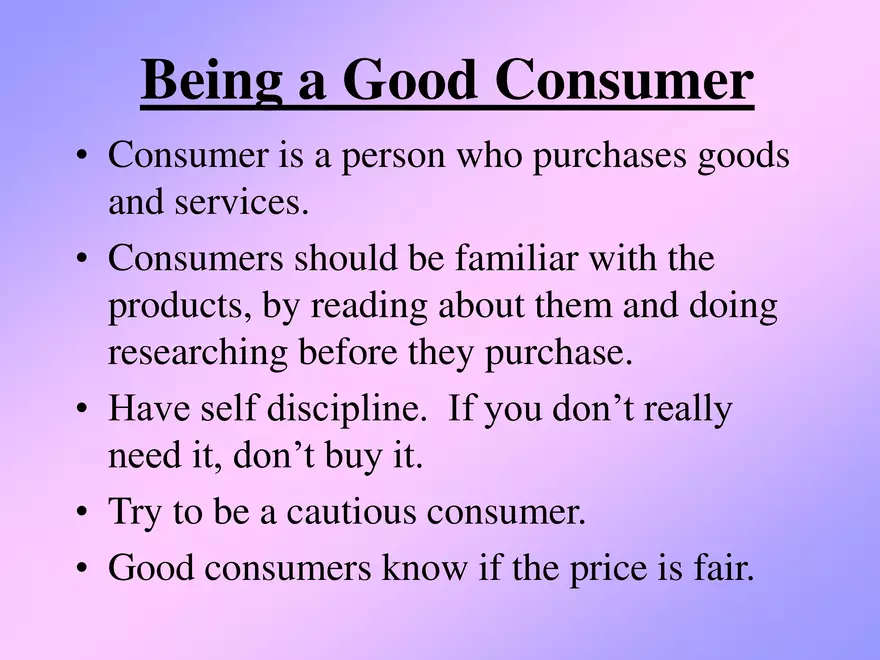 Being a Good Consumer

• Consumer is a person who purchases goods and services.

• Consumers should be familiar with the products, by reading about them and doing researching before they purchase.

• Have self discipline.  If you don’t really need it, don’t buy it.

• Try to be a cautious consumer.

• Good consumers know if the price is fair.